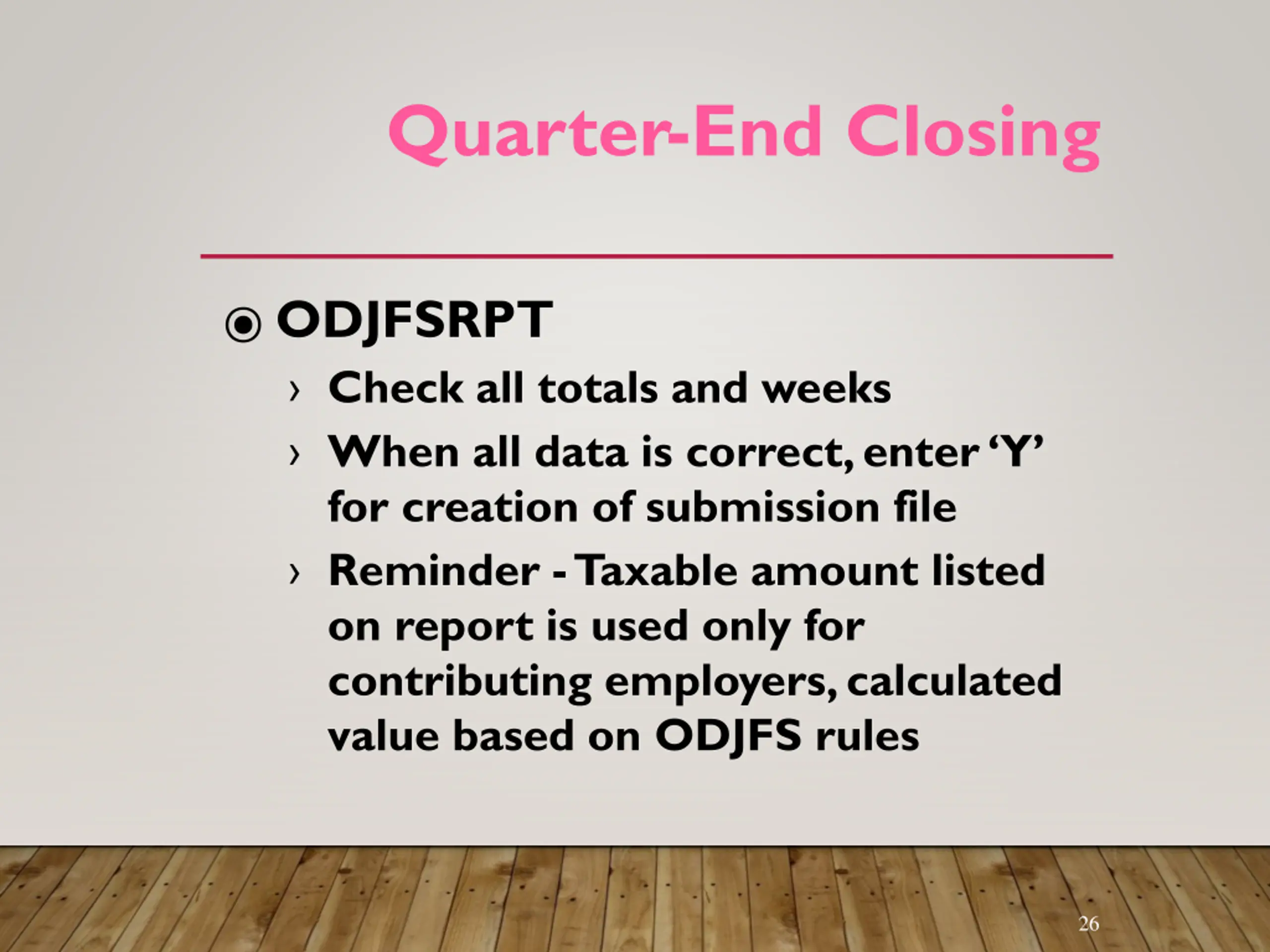 Quarter-End Closing

◉ ODJFSRPT

› Check all totals and weeks

› When all data is correct, enter ‘Y’ for creation of submission file

› Reminder - Taxable amount listed on report is used only for contributing employers, calculated value based on ODJFS rules

26